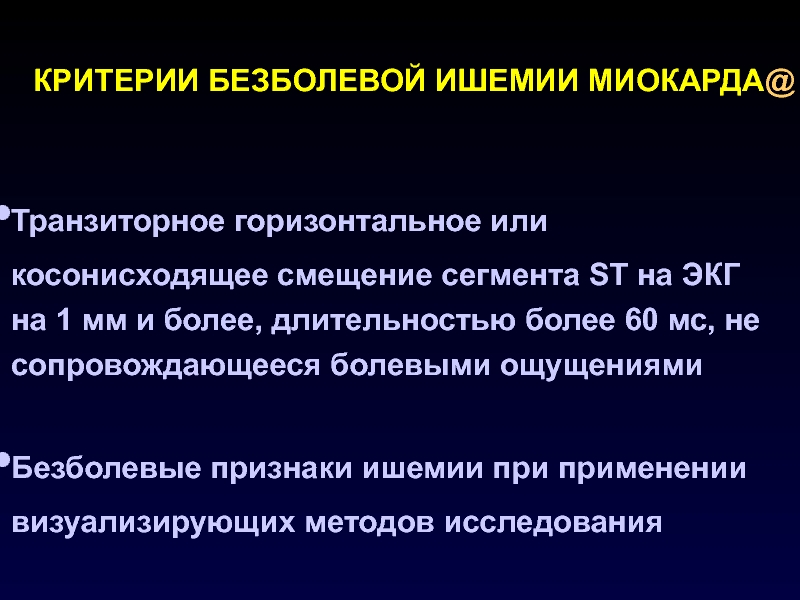 КРИТЕРИИ БЕЗБОЛЕВОЙ ИШЕМИИ МИОКАРДА@

•Транзиторное горизонтальное или косонисходящее смещение сегмента ST на ЭКГ на 1 мм и более, длительностью более 60 мс, не сопровождающееся болевыми ощущениями

•Безболевые признаки ишемии при применении визуализирующих методов исследования